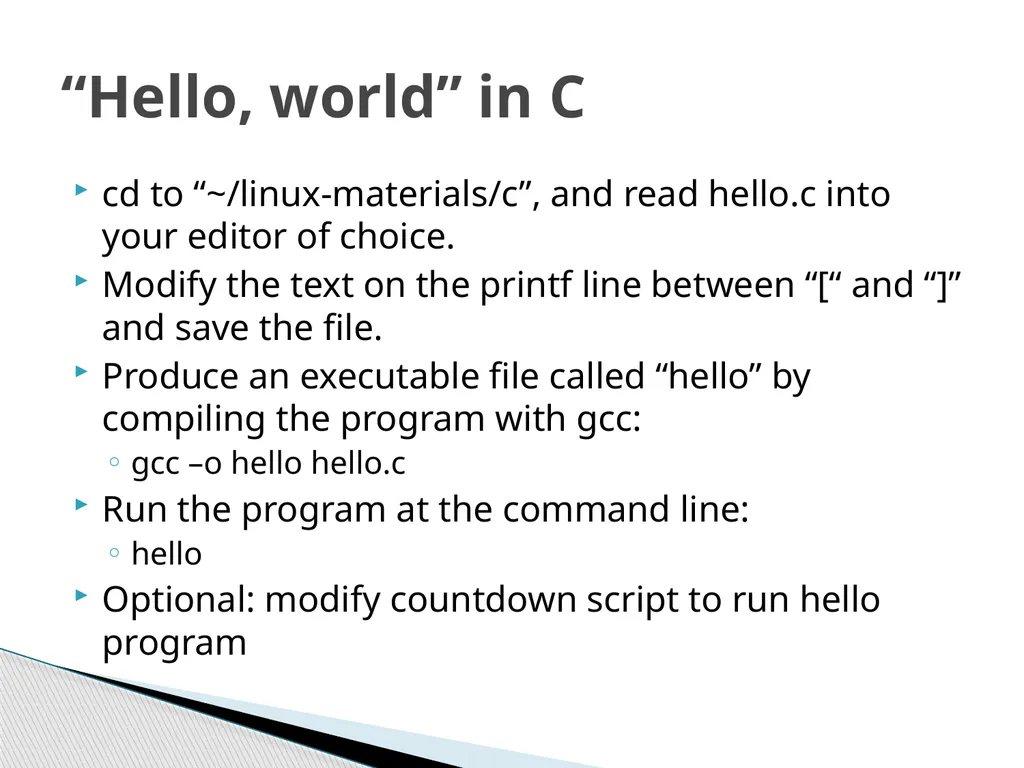 “Hello, world” in C

cd to “~/linux-materials/c”, and read hello.c into your editor of choice.

Modify the text on the printf line between “[“ and “]” and save the file.

Produce an executable file called “hello” by compiling the program with gcc:

gcc –o hello hello.c

Run the program at the command line:

hello

Optional: modify countdown script to run hello program